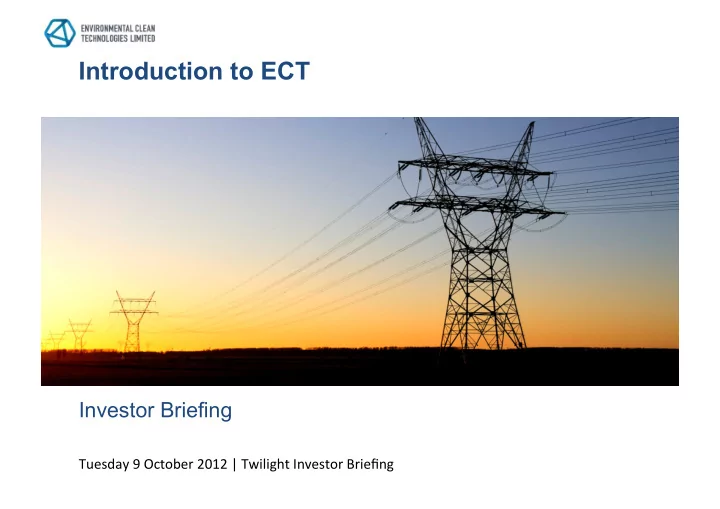 ENVIRONMENTAL CLEAN TECHNOLOGIES LIMITED

Introduction to ECT

Investor Briefing

Tuesday 9 October 2012 | Twilight Investor Briefing